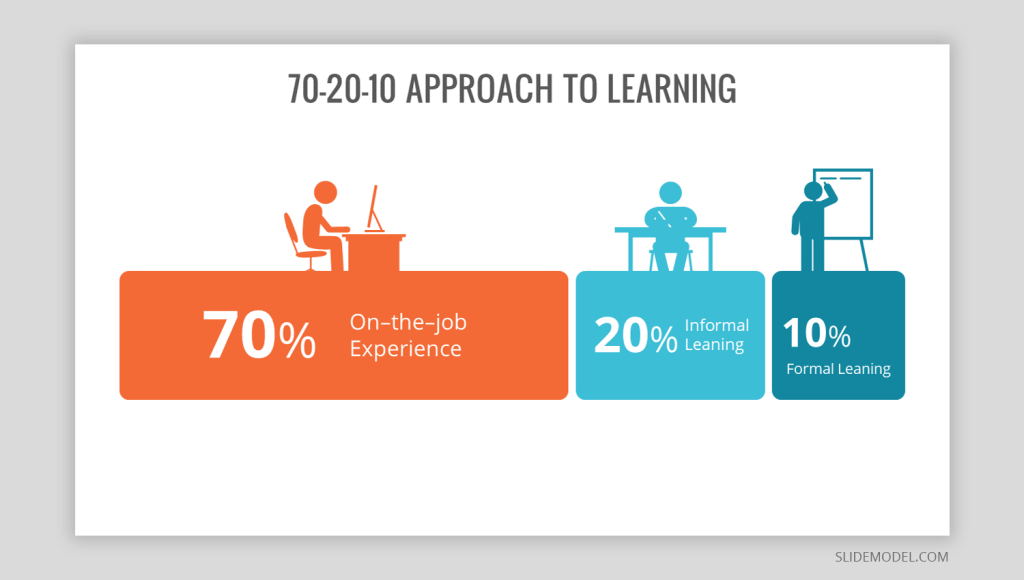 70-20-10 APPROACH TO LEARNING

70% On–the–job Experience

20% Informal Leaning

10% Formal Leaning

SLIDEMODEL.COM